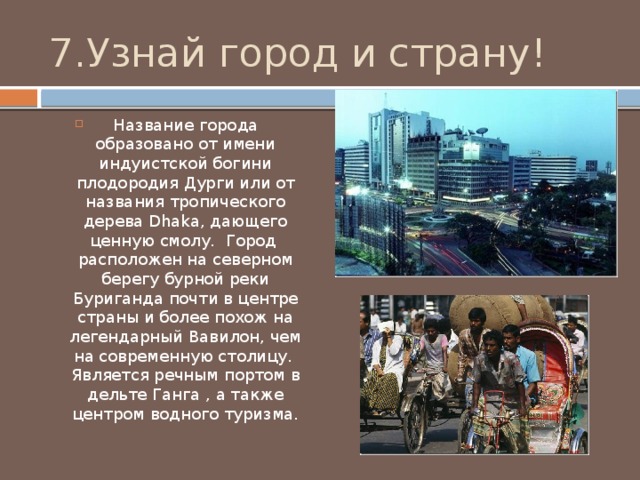 7.Узнай город и страну!

Название города образовано от имени индуистской богини плодородия Дурги или от названия тропического дерева Dhaka, дающего ценную смолу. Город расположен на северном берегу бурной реки Буриганда почти в центре страны и более похож на легендарный Вавилон, чем на современную столицу. Является речным портом в дельте Ганга , а также центром водного туризма.